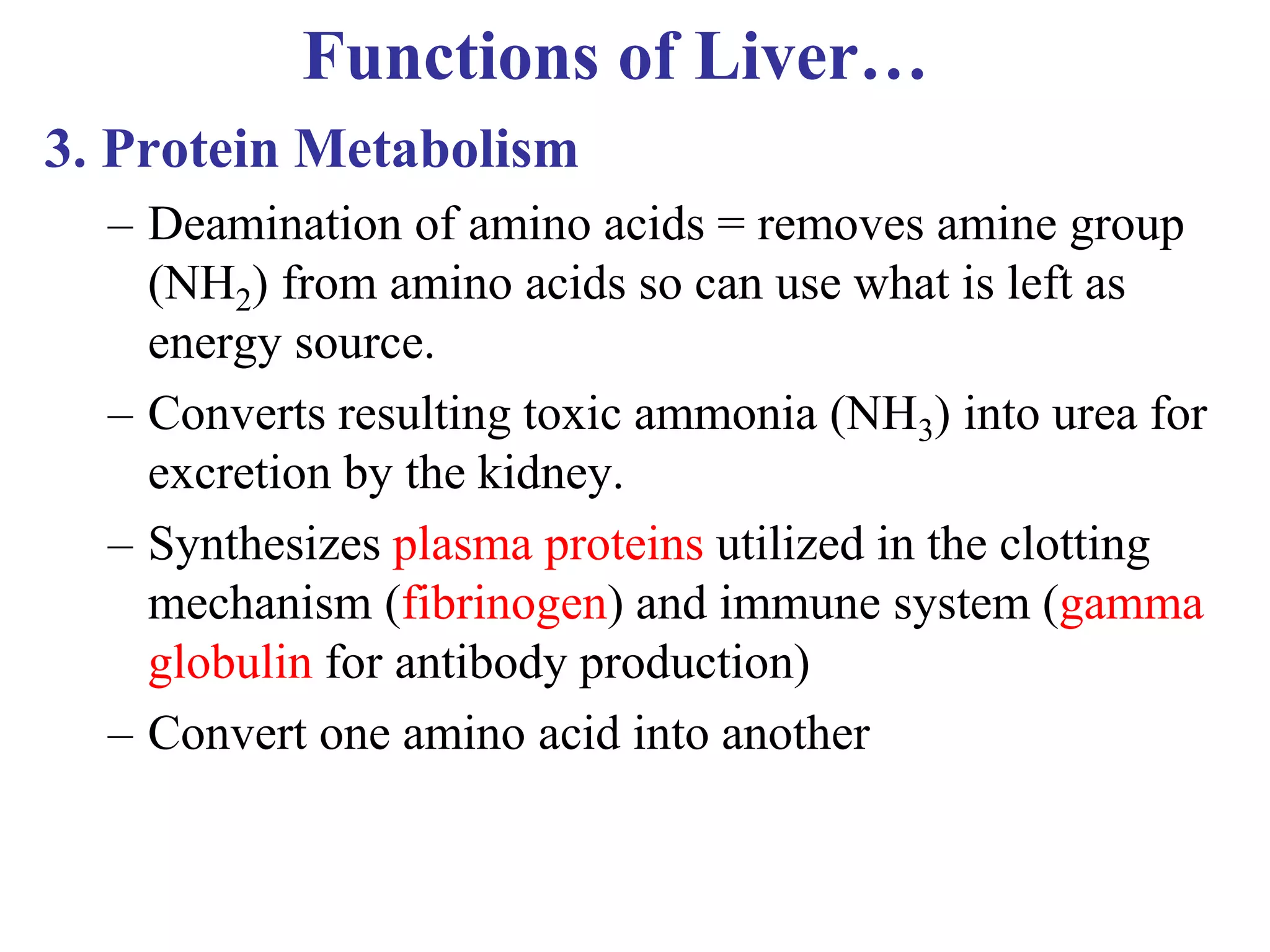 Functions of Liver…

3. Protein Metabolism

– Deamination of amino acids = removes amine group ($NH_2$) from amino acids so can use what is left as energy source.

– Converts resulting toxic ammonia ($NH_3$) into urea for excretion by the kidney.

– Synthesizes plasma proteins utilized in the clotting mechanism (fibrinogen) and immune system (gamma globulin for antibody production)

– Convert one amino acid into another